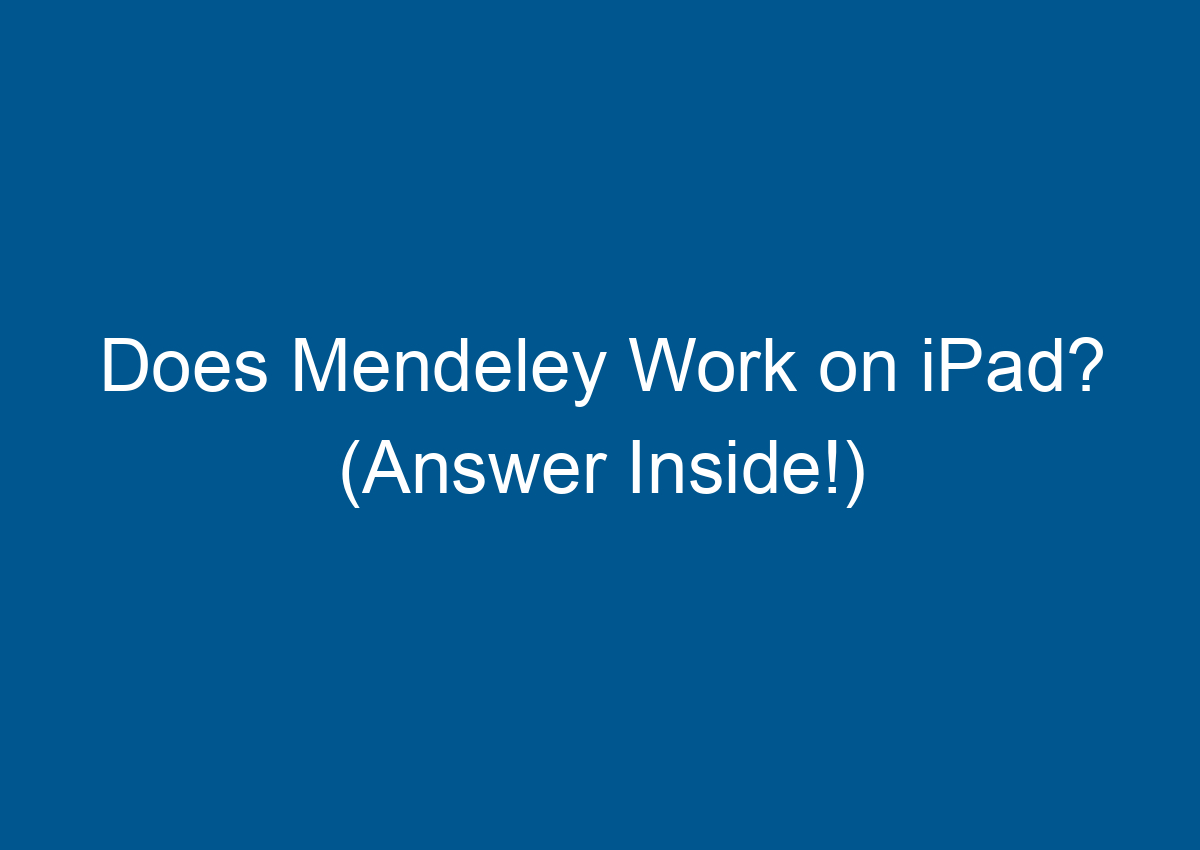 Does Mendeley Work on iPad? (Answer Inside!)